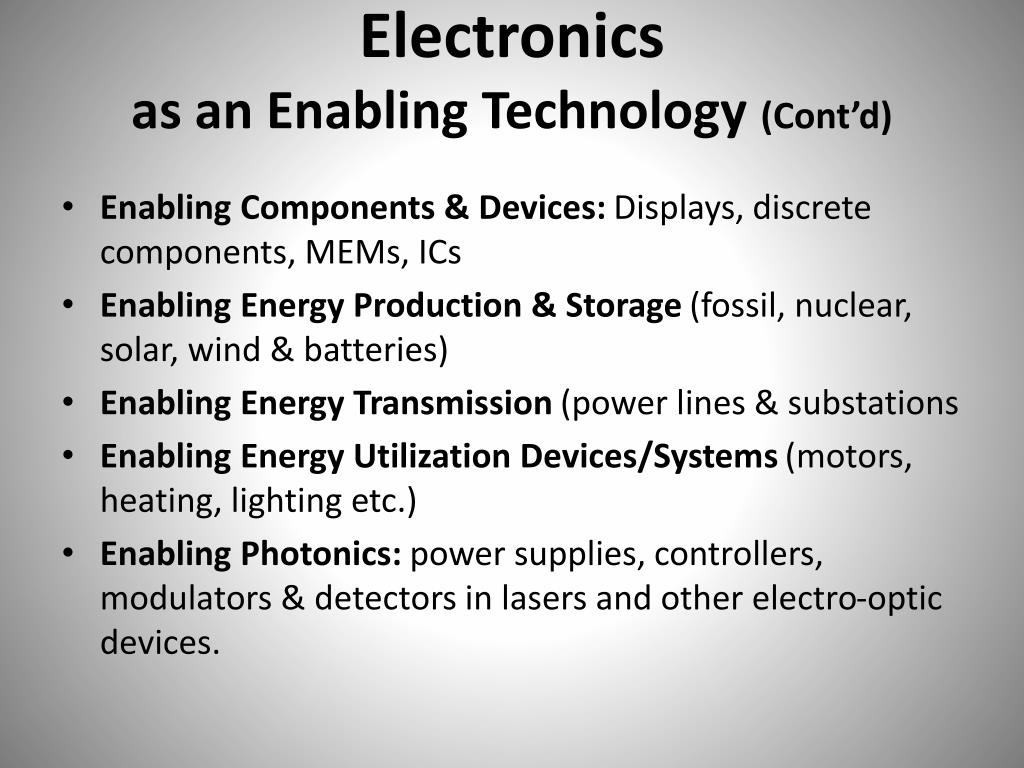 Electronics
as an Enabling Technology (Cont'd)

• Enabling Components & Devices: Displays, discrete components, MEMs, ICs
• Enabling Energy Production & Storage (fossil, nuclear, solar, wind & batteries)
• Enabling Energy Transmission (power lines & substations
• Enabling Energy Utilization Devices/Systems (motors, heating, lighting etc.)
• Enabling Photonics: power supplies, controllers, modulators & detectors in lasers and other electro-optic devices.